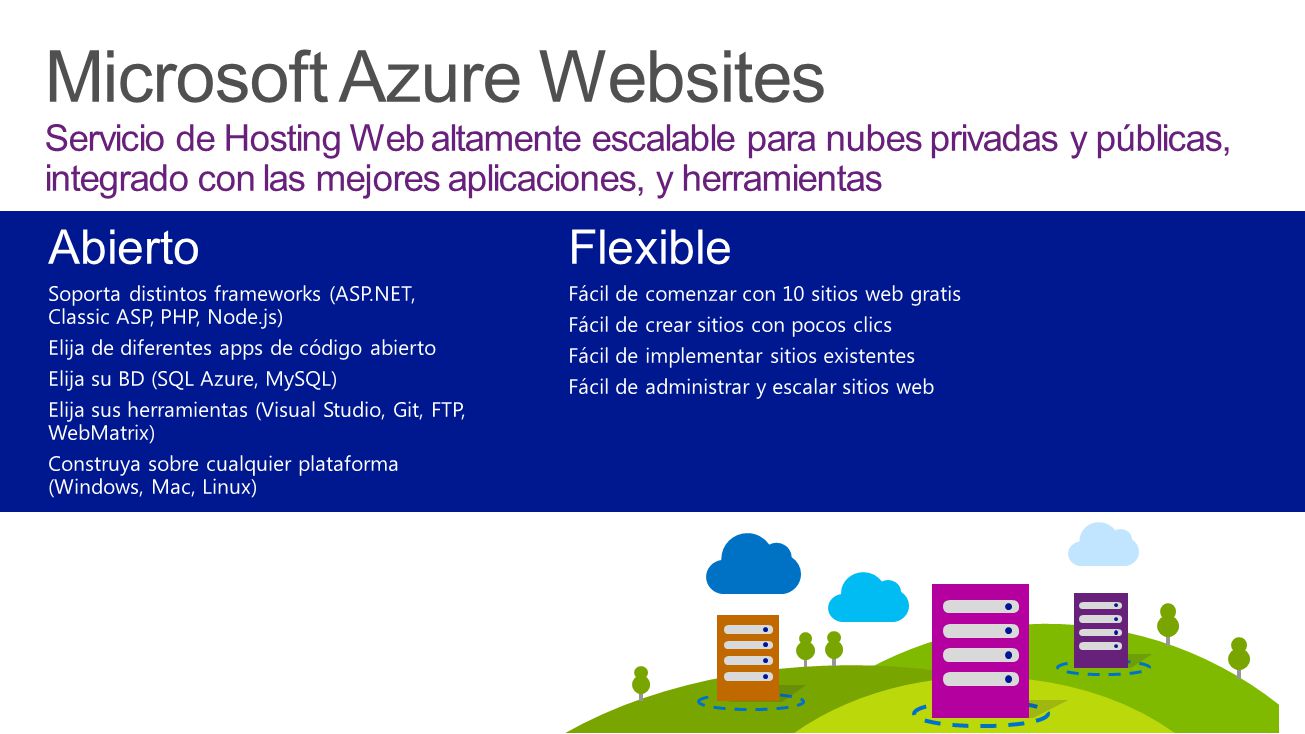 Microsoft Azure Websites

Servicio de Hosting Web altamente escalable para nubes privadas y públicas, integrado con las mejores aplicaciones, y herramientas

Abierto

Soporta distintos frameworks (ASP.NET, Classic ASP, PHP, Node.js)

Elija de diferentes apps de código abierto

Elija su BD (SQL Azure, MySQL)

Elija sus herramientas (Visual Studio, Git, FTP, WebMatrix)

Construya sobre cualquier plataforma (Windows, Mac, Linux)

Flexible

Fácil de comenzar con 10 sitios web gratis

Fácil de crear sitios con pocos clics

Fácil de implementar sitios existentes

Fácil de administrar y escalar sitios web